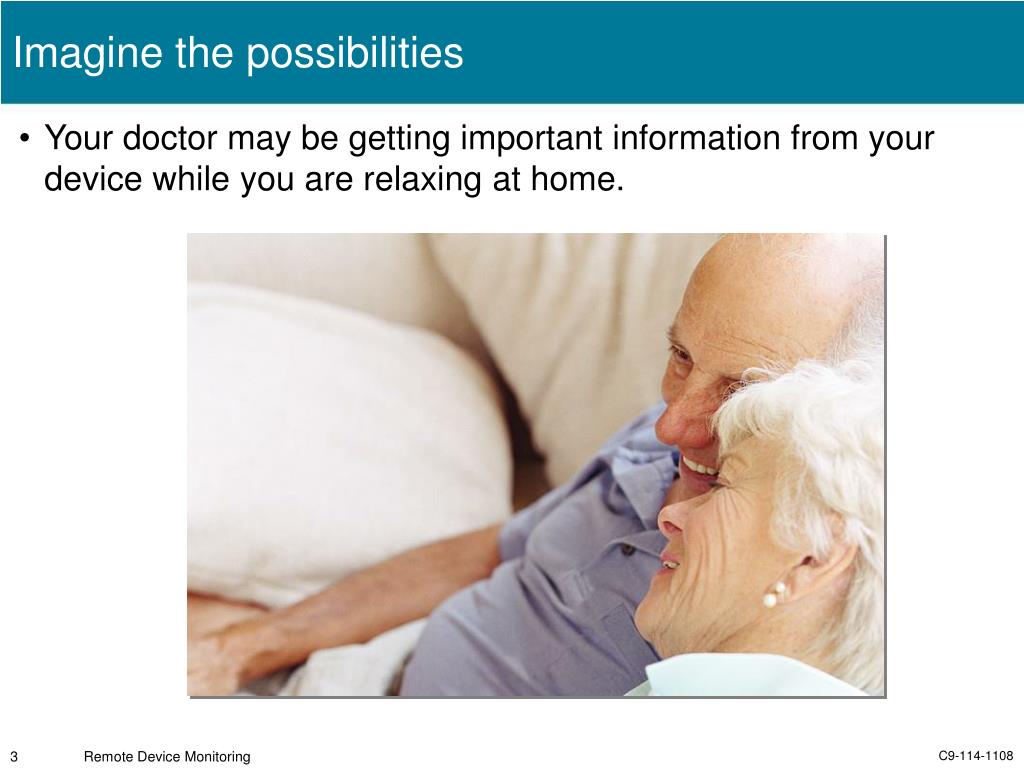 Imagine the possibilities

• Your doctor may be getting important information from your device while you are relaxing at home.

3 Remote Device Monitoring C9-114-1108